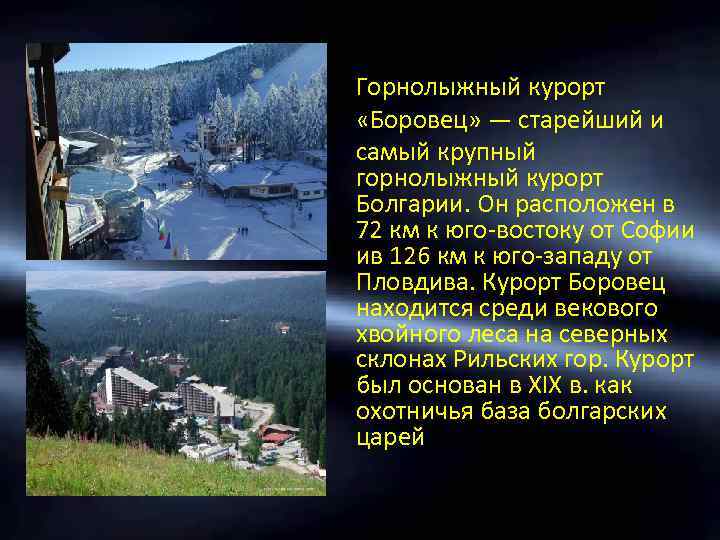 Горнолыжный курорт «Боровец» — старейший и самый крупный горнолыжный курорт Болгарии. Он расположен в 72 км к юго-востоку от Софии ив 126 км к юго-западу от Пловдива. Курорт Боровец находится среди векового хвойного леса на северных склонах Рильских гор. Курорт был основан в XIX в. как охотничья база болгарских царей